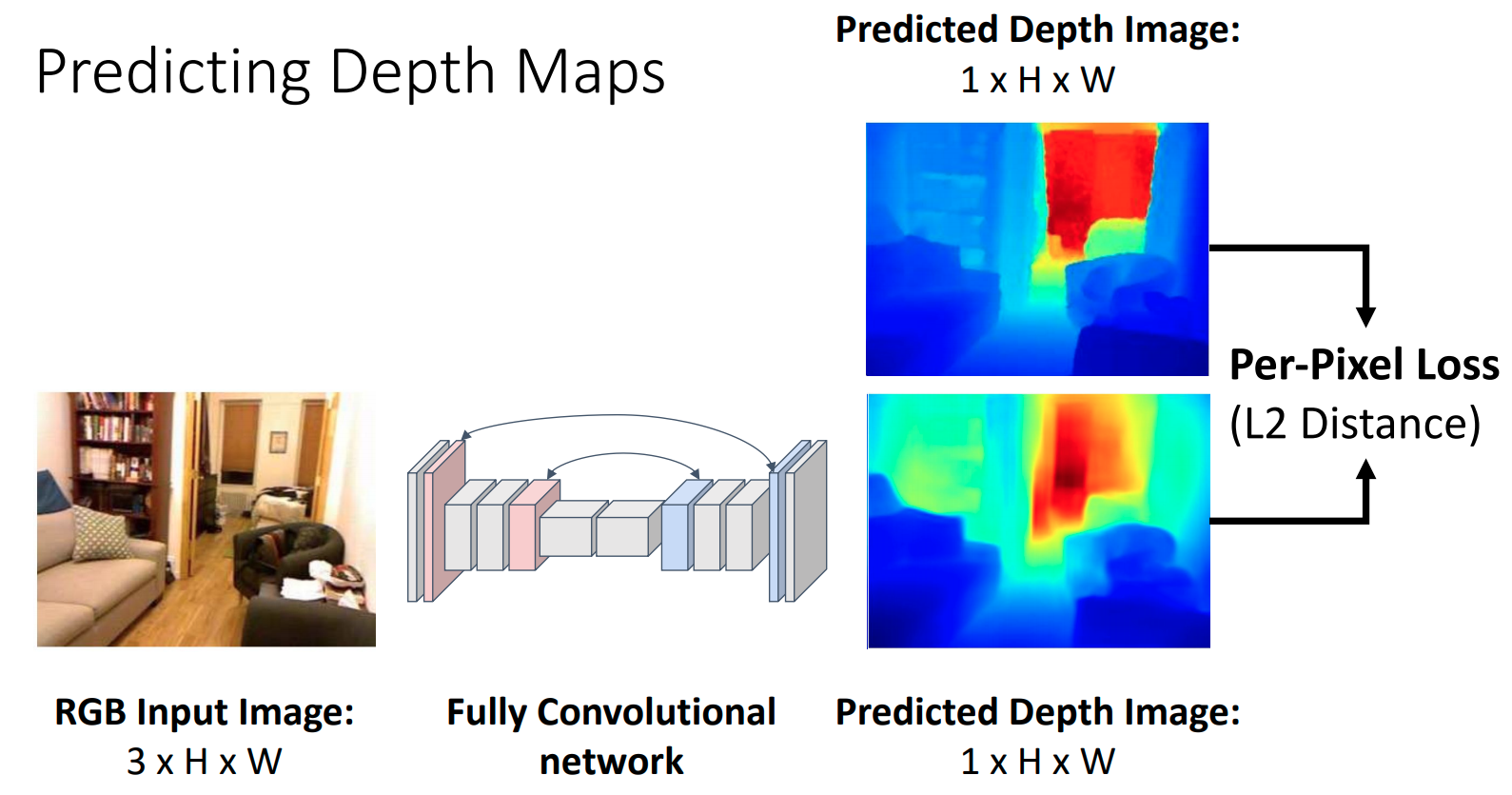 Predicting Depth Maps

Predicted Depth Image:
1 x H x W

Per-Pixel Loss
(L2 Distance)

RGB Input Image:
3 x H x W

Fully Convolutional network

Predicted Depth Image:
1 x H x W